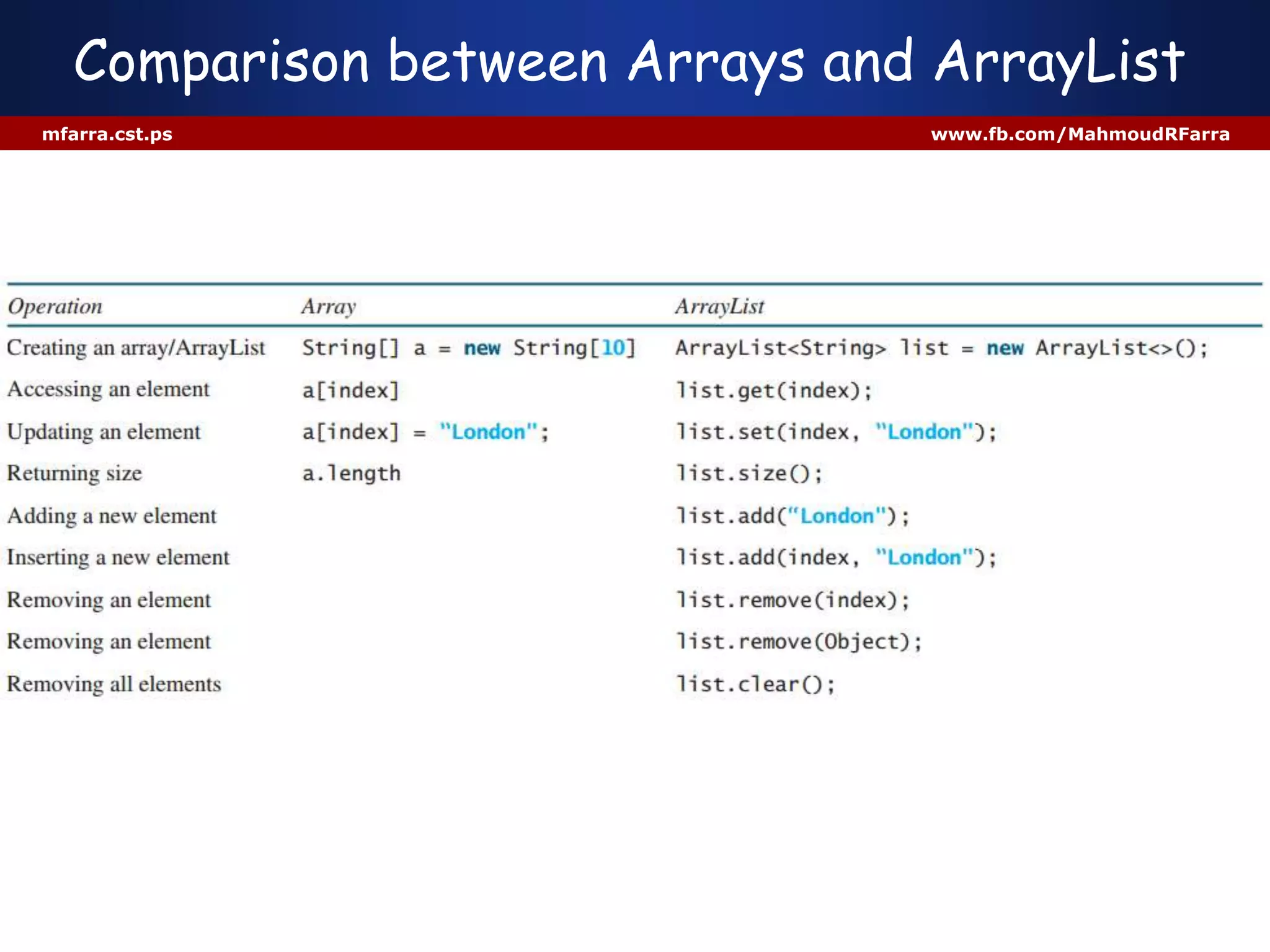 Comparison between Arrays and ArrayList

mfarra.cst.ps

www.fb.com/MahmoudRFarra

| Operation | Array | ArrayList |
|---|---|---|
| Creating an array/ArrayList | String[] a = new String[10] | ArrayList<String> list = new ArrayList<>(); |
| Accessing an element | a[index] | list.get(index); |
| Updating an element | a[index] = "London"; | list.set(index, "London"); |
| Returning size | a.length | list.size(); |
| Adding a new element | | list.add("London"); |
| Inserting a new element | | list.add(index, "London"); |
| Removing an element | | list.remove(index); |
| Removing an element | | list.remove(Object); |
| Removing all elements | | list.clear(); |